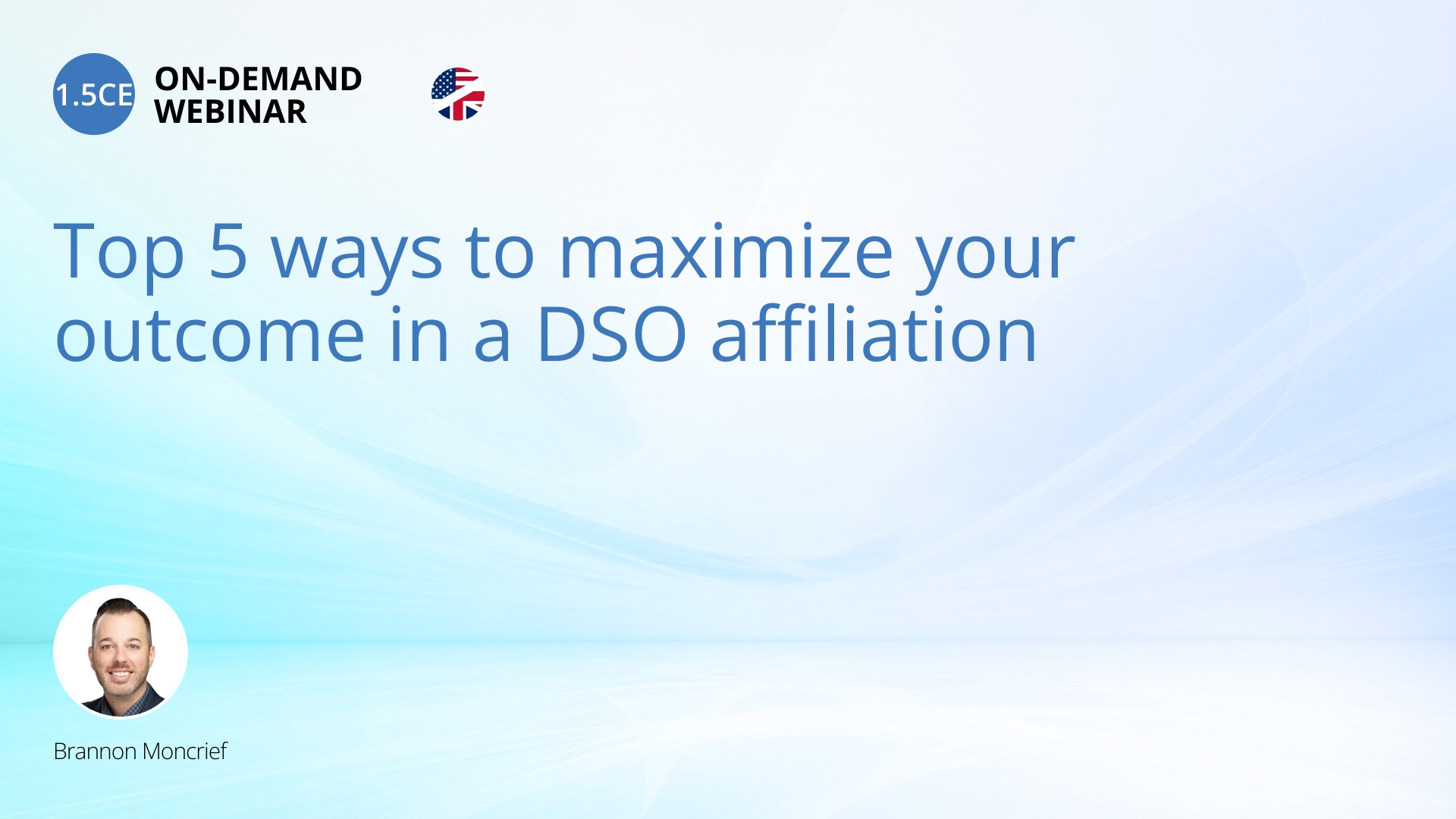 1.5CE

ON-DEMAND WEBINAR

Top 5 ways to maximize your outcome in a DSO affiliation

Brannon Moncrief